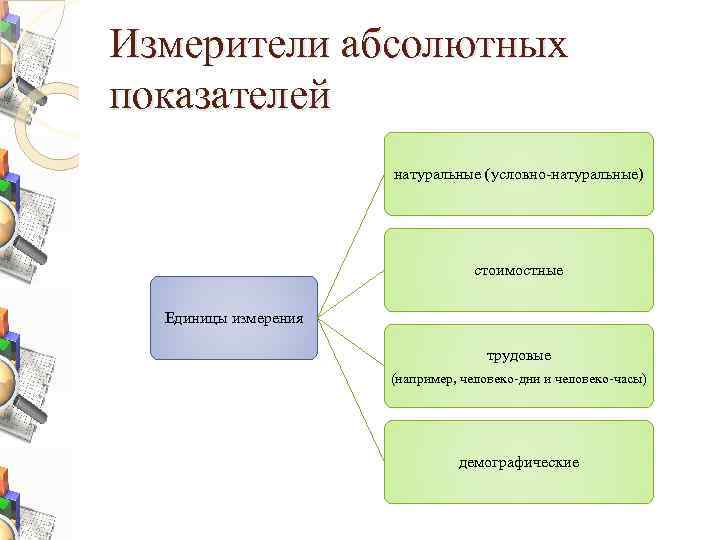 Измерители абсолютных показателей

Единицы измерения

натуральные (условно-натуральные)

стоимостные

трудовые
(например, человеко-дни и человеко-часы)

демографические